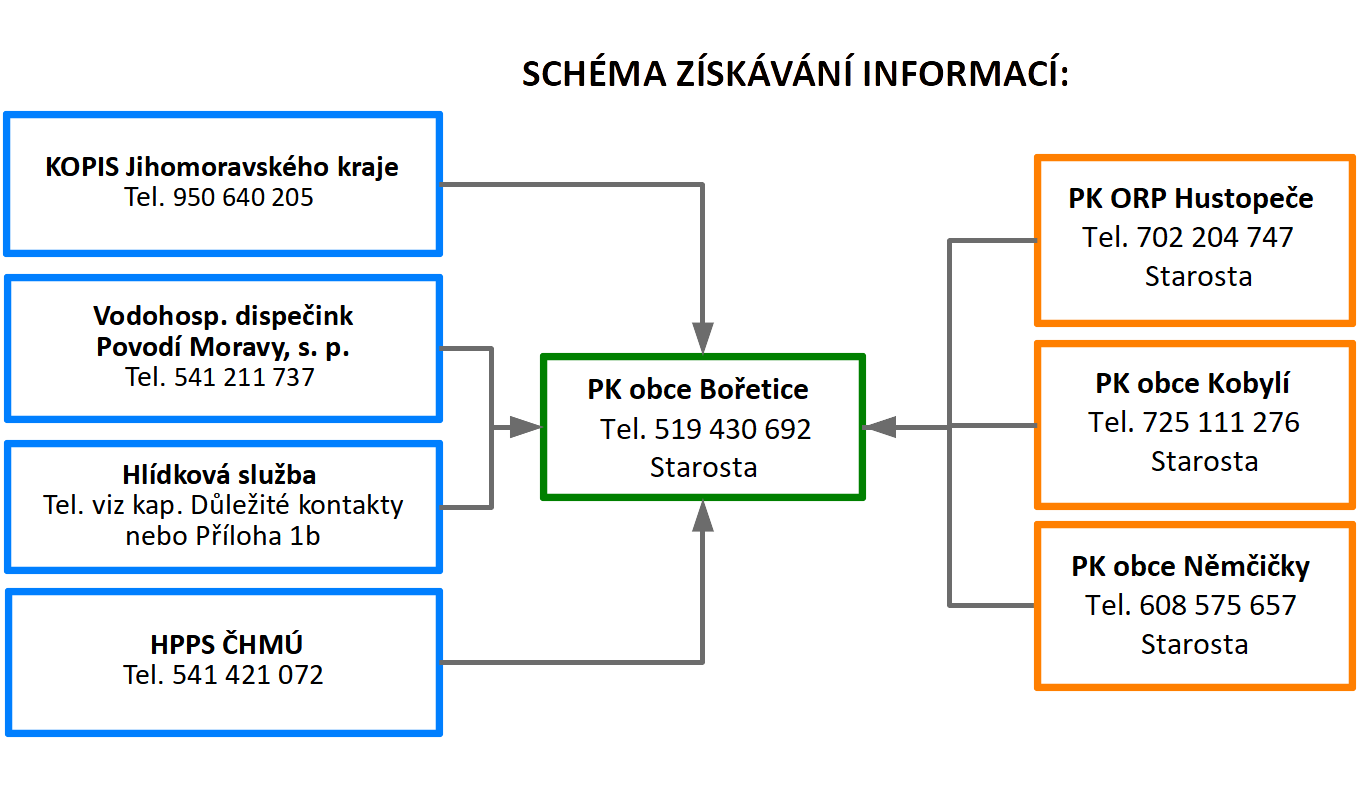 SCHÉMA ZÍSKÁVÁNÍ INFORMACÍ:

KOPIS Jihomoravského kraje
Tel. 950 640 205

Vodohosp. dispečink
Povodí Moravy, s. p.
Tel. 541 211 737

Hlídková služba
Tel. viz kap. Důležité kontakty nebo Příloha 1b

HPPS ČHMÚ
Tel. 541 421 072

PK obce Bořetice
Tel. 519 430 692
Starosta

PK ORP Hustopeče
Tel. 702 204 747
Starosta

PK obce Kobylí
Tel. 725 111 276
Starosta

PK obce Němčičky
Tel. 608 575 657
Starosta